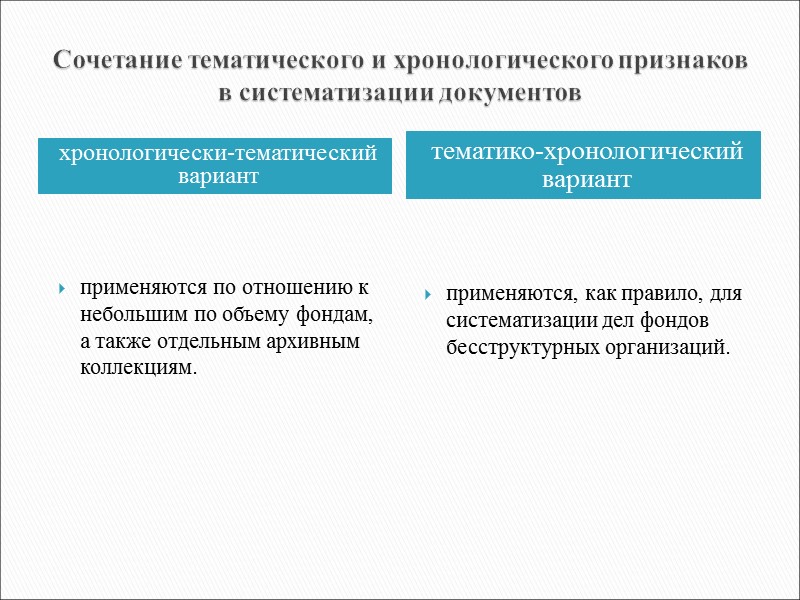 Сочетание тематического и хронологического признаков в систематизации документов

хронологически-тематический вариант

применяются по отношению к небольшим по объему фондам, а также отдельным архивным коллекциям.

тематико-хронологический вариант

применяются, как правило, для систематизации дел фондов бесструктурных организаций.